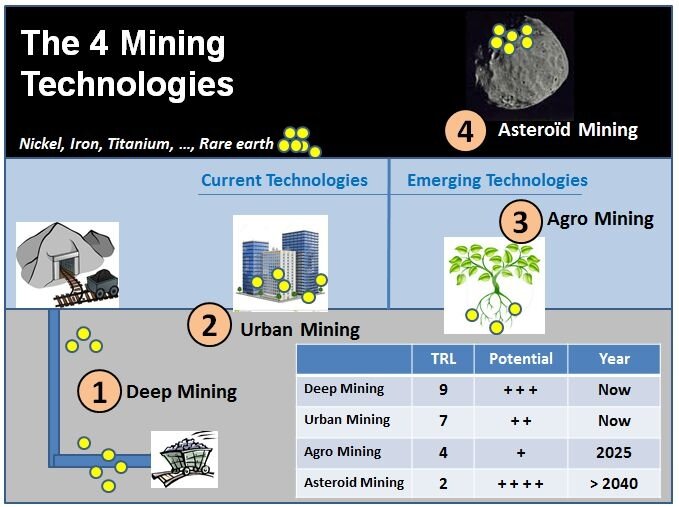 The 4 Mining Technologies

Nickel, Iron, Titanium, ..., Rare earth

4 Asteroïd Mining

Current Technologies

Emerging Technologies

3 Agro Mining

2 Urban Mining

1 Deep Mining

| | TRL | Potential | Year |
|---|---|---|---|
| Deep Mining | 9 | + + + | Now |
| Urban Mining | 7 | + + | Now |
| Agro Mining | 4 | + | 2025 |
| Asteroid Mining | 2 | + + + + | > 2040 |